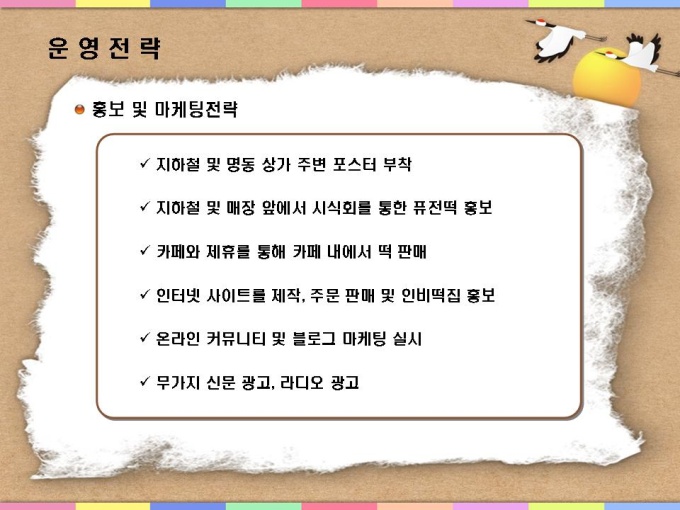 운 영 전 략

홍보 및 마케팅전략

✓ 지하철 및 명동 상가 주변 포스터 부착

✓ 지하철 및 매장 앞에서 시식회를 통한 퓨전떡 홍보

✓ 카페와 제휴를 통해 카페 내에서 떡 판매

✓ 인터넷 사이트를 제작, 주문 판매 및 인비떡집 홍보

✓ 온라인 커뮤니티 및 블로그 마케팅 실시

✓ 무가지 신문 광고, 라디오 광고